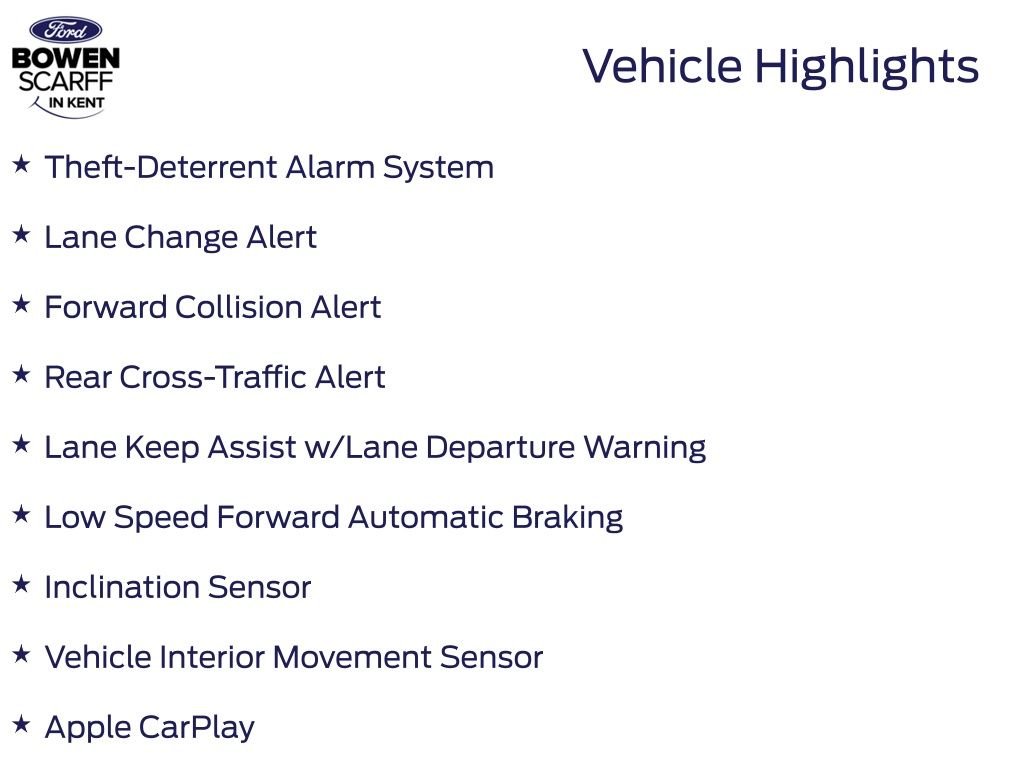 Ford
BOWEN
SCARFF
IN KENT

Vehicle Highlights

★ Theft-Deterrent Alarm System

★ Lane Change Alert

★ Forward Collision Alert

★ Rear Cross-Traffic Alert

★ Lane Keep Assist w/Lane Departure Warning

★ Low Speed Forward Automatic Braking

★ Inclination Sensor

★ Vehicle Interior Movement Sensor

★ Apple CarPlay